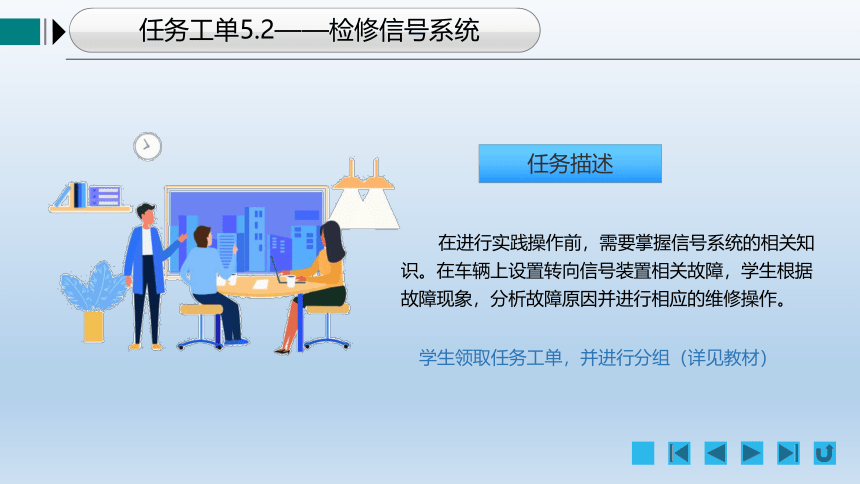 任务工单5.2——检修信号系统

任务描述

在进行实践操作前，需要掌握信号系统的相关知识。在车辆上设置转向信号装置相关故障，学生根据故障现象，分析故障原因并进行相应的维修操作。

学生领取任务工单，并进行分组（详见教材）